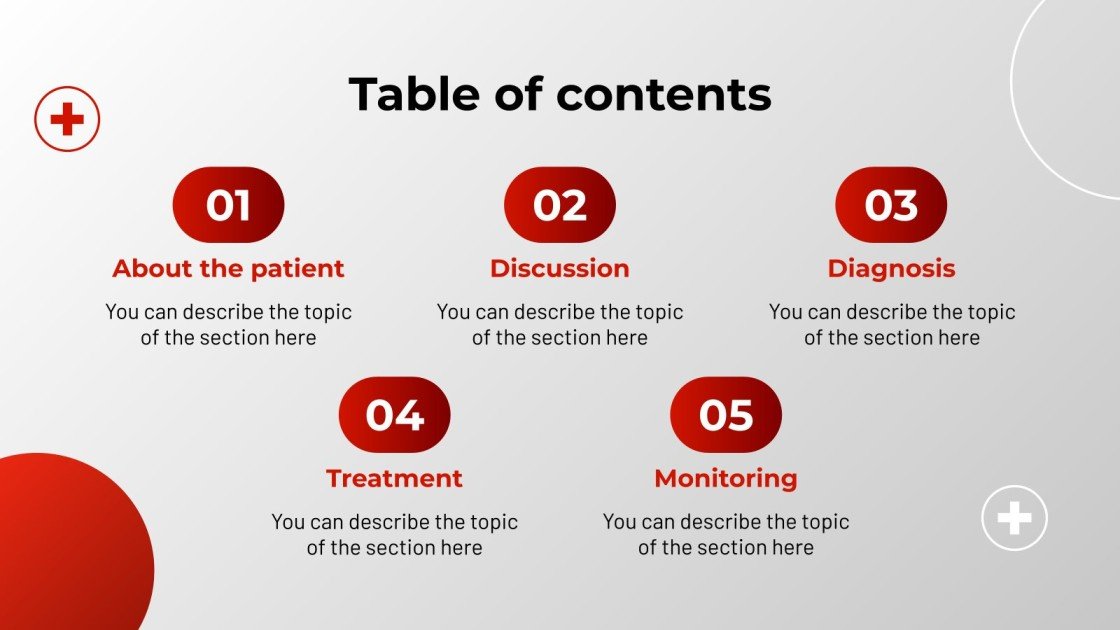 Table of contents

01
About the patient
You can describe the topic of the section here

02
Discussion
You can describe the topic of the section here

03
Diagnosis
You can describe the topic of the section here

04
Treatment
You can describe the topic of the section here

05
Monitoring
You can describe the topic of the section here